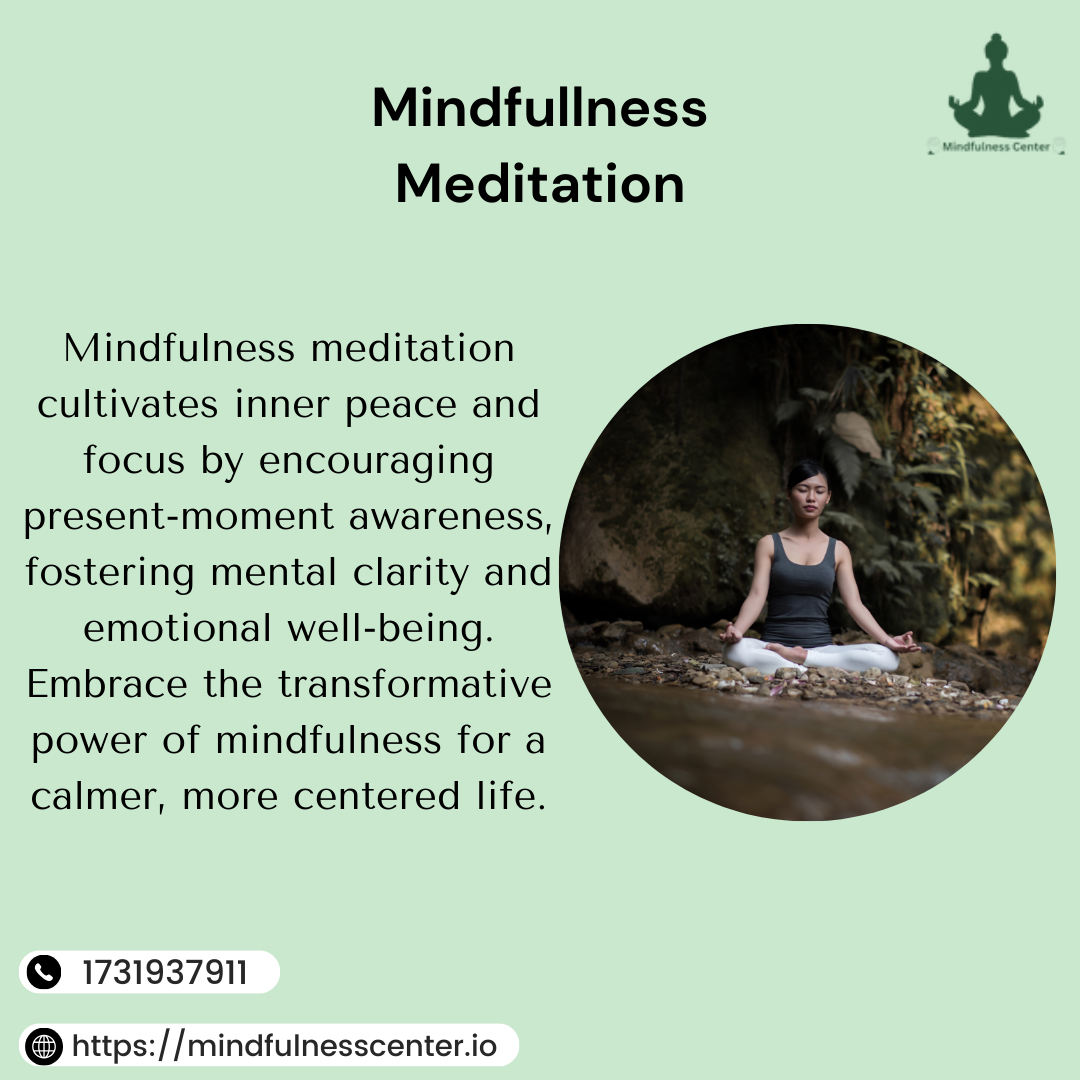 Mindfullness Meditation

Mindfulness Center

Mindfulness meditation cultivates inner peace and focus by encouraging present-moment awareness, fostering mental clarity and emotional well-being. Embrace the transformative power of mindfulness for a calmer, more centered life.

1731937911

https://mindfulnesscenter.io